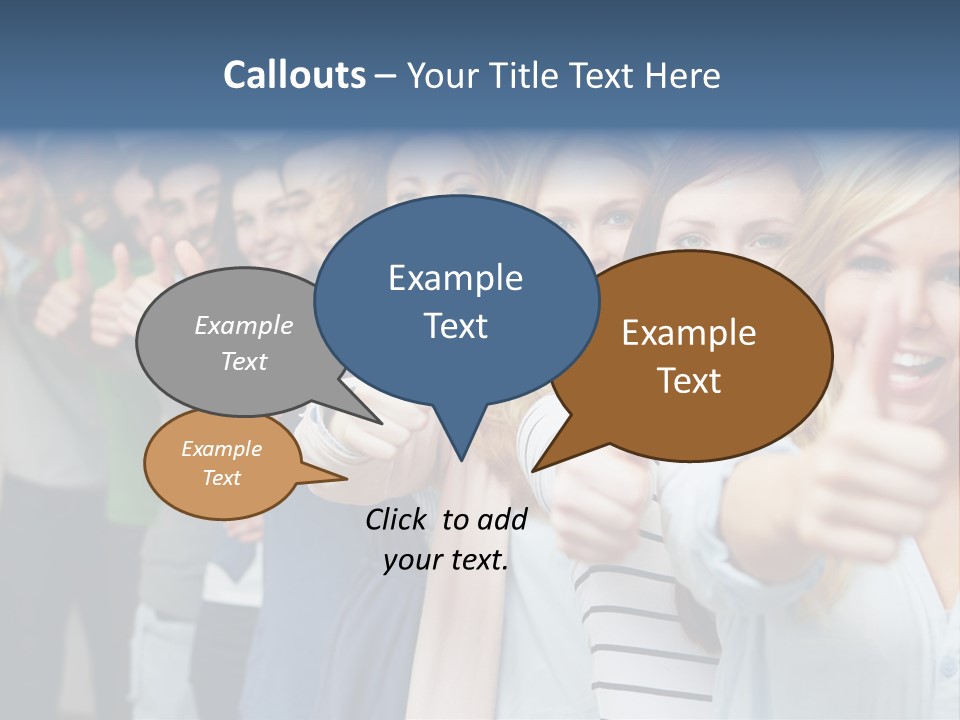 Callouts – Your Title Text Here

Example Text

Example Text

Example Text

Example Text

Click to add your text.